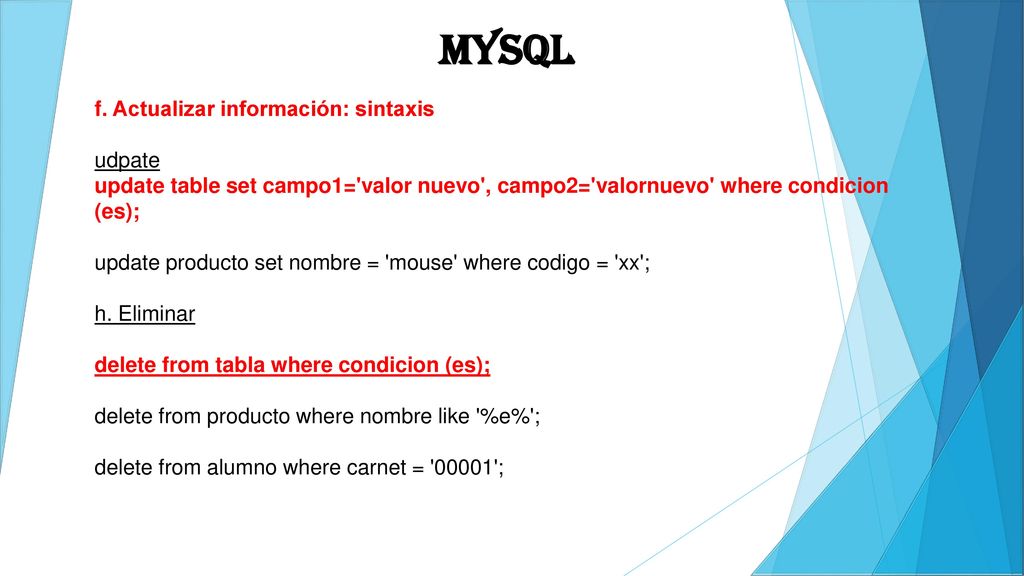 MYSQL

f. Actualizar información: sintaxis

udpate
update table set campo1='valor nuevo', campo2='valornuevo' where condicion (es);

update producto set nombre = 'mouse' where codigo = 'xx';

h. Eliminar

delete from tabla where condicion (es);

delete from producto where nombre like '%e%';

delete from alumno where carnet = '00001';